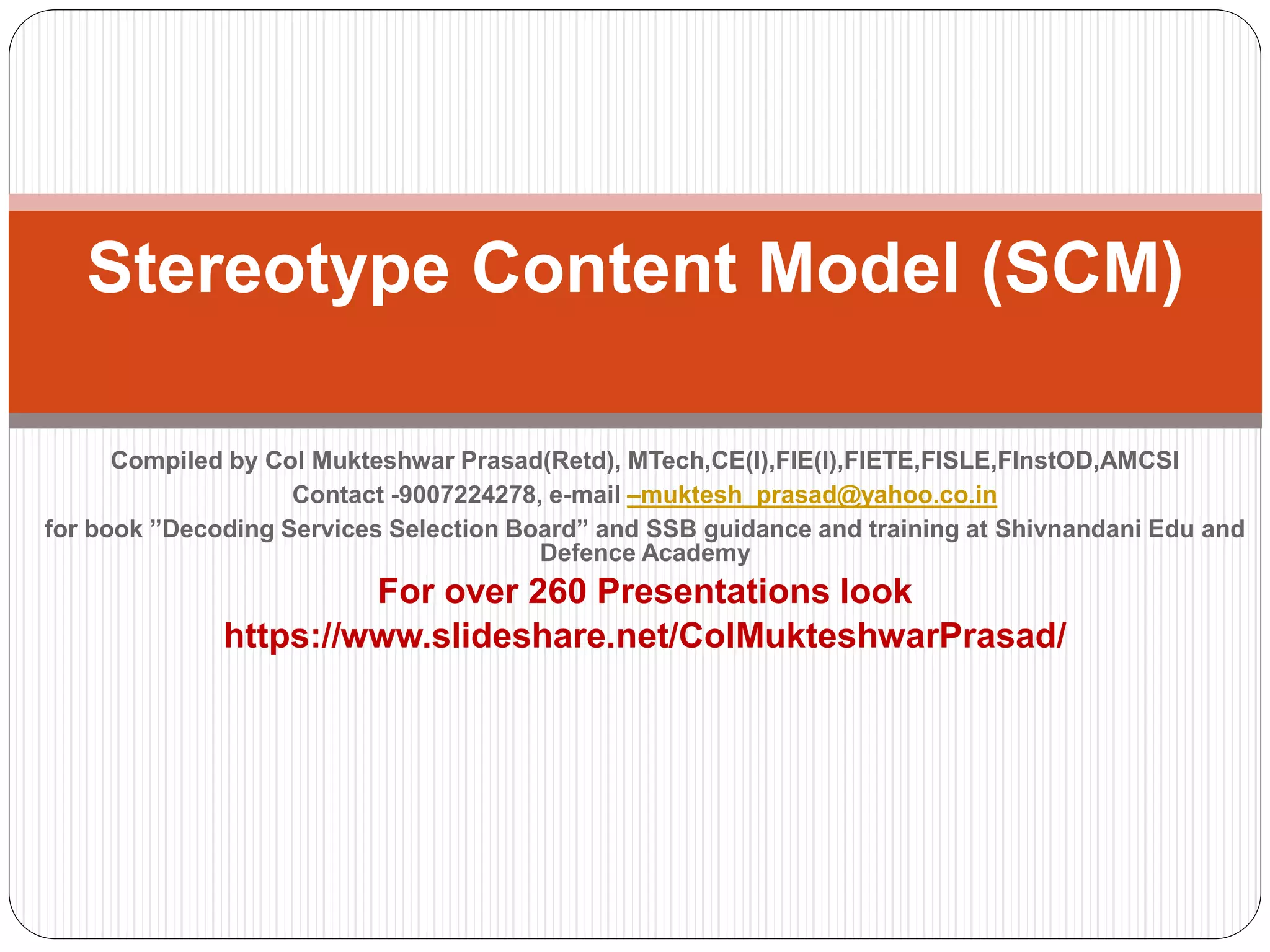 Stereotype Content Model (SCM)

Compiled by Col Mukteshwar Prasad(Retd), MTech,CE(I),FIE(I),FIETE,FISLE,FInstOD,AMCSI
Contact -9007224278, e-mail –muktesh_prasad@yahoo.co.in
for book ”Decoding Services Selection Board” and SSB guidance and training at Shivnandani Edu and Defence Academy

For over 260 Presentations look
https://www.slideshare.net/ColMukteshwarPrasad/